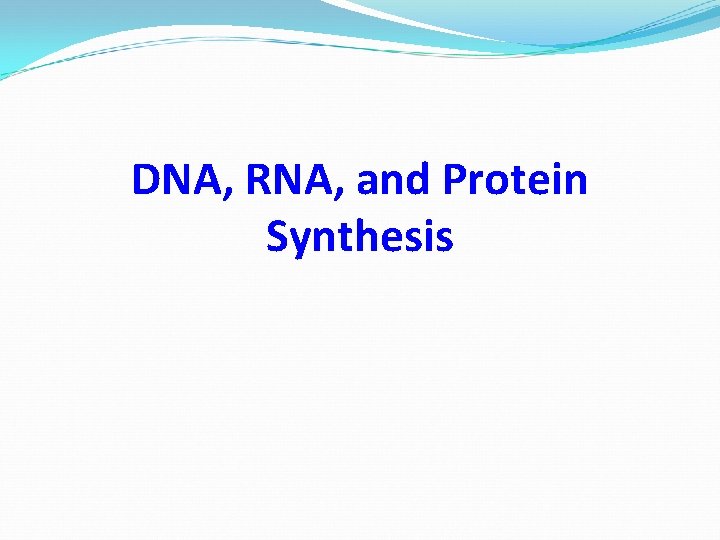 DNA, RNA, and Protein Synthesis